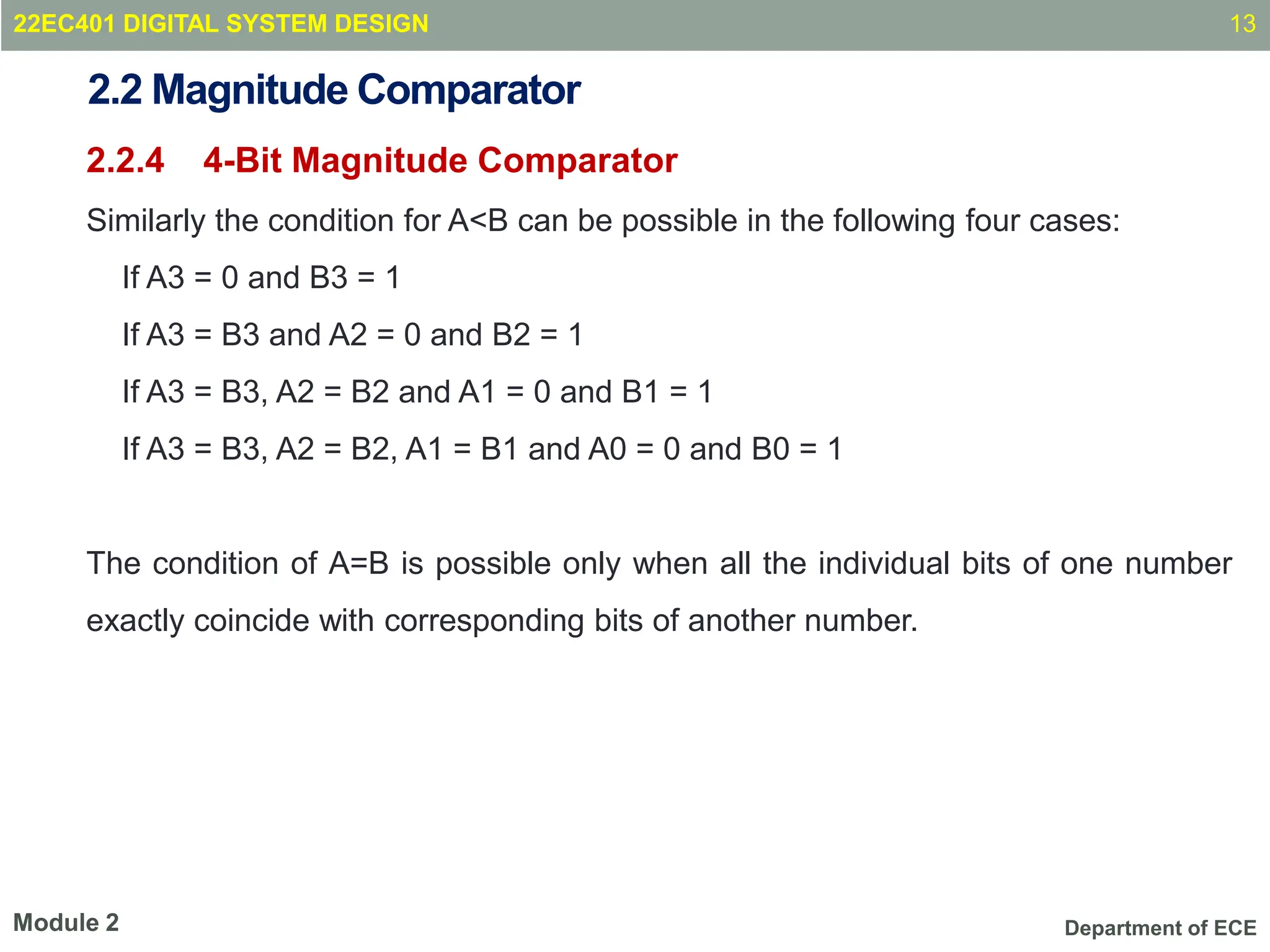 22EC401 DIGITAL SYSTEM DESIGN 13

2.2 Magnitude Comparator

2.2.4 4-Bit Magnitude Comparator

Similarly the condition for A<B can be possible in the following four cases:

If A3 = 0 and B3 = 1

If A3 = B3 and A2 = 0 and B2 = 1

If A3 = B3, A2 = B2 and A1 = 0 and B1 = 1

If A3 = B3, A2 = B2, A1 = B1 and A0 = 0 and B0 = 1

The condition of A=B is possible only when all the individual bits of one number exactly coincide with corresponding bits of another number.

Module 2

Department of ECE